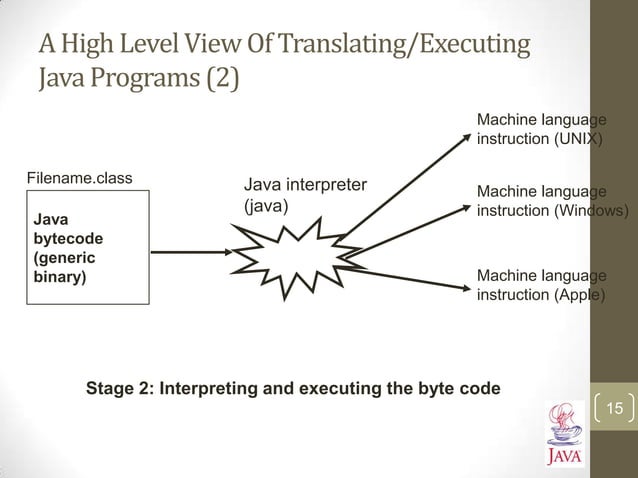 A High Level View Of Translating/Executing Java Programs (2)

Filename.class

Java bytecode (generic binary)

Java interpreter (java)

Machine language instruction (UNIX)

Machine language instruction (Windows)

Machine language instruction (Apple)

Stage 2: Interpreting and executing the byte code

15

JAVA